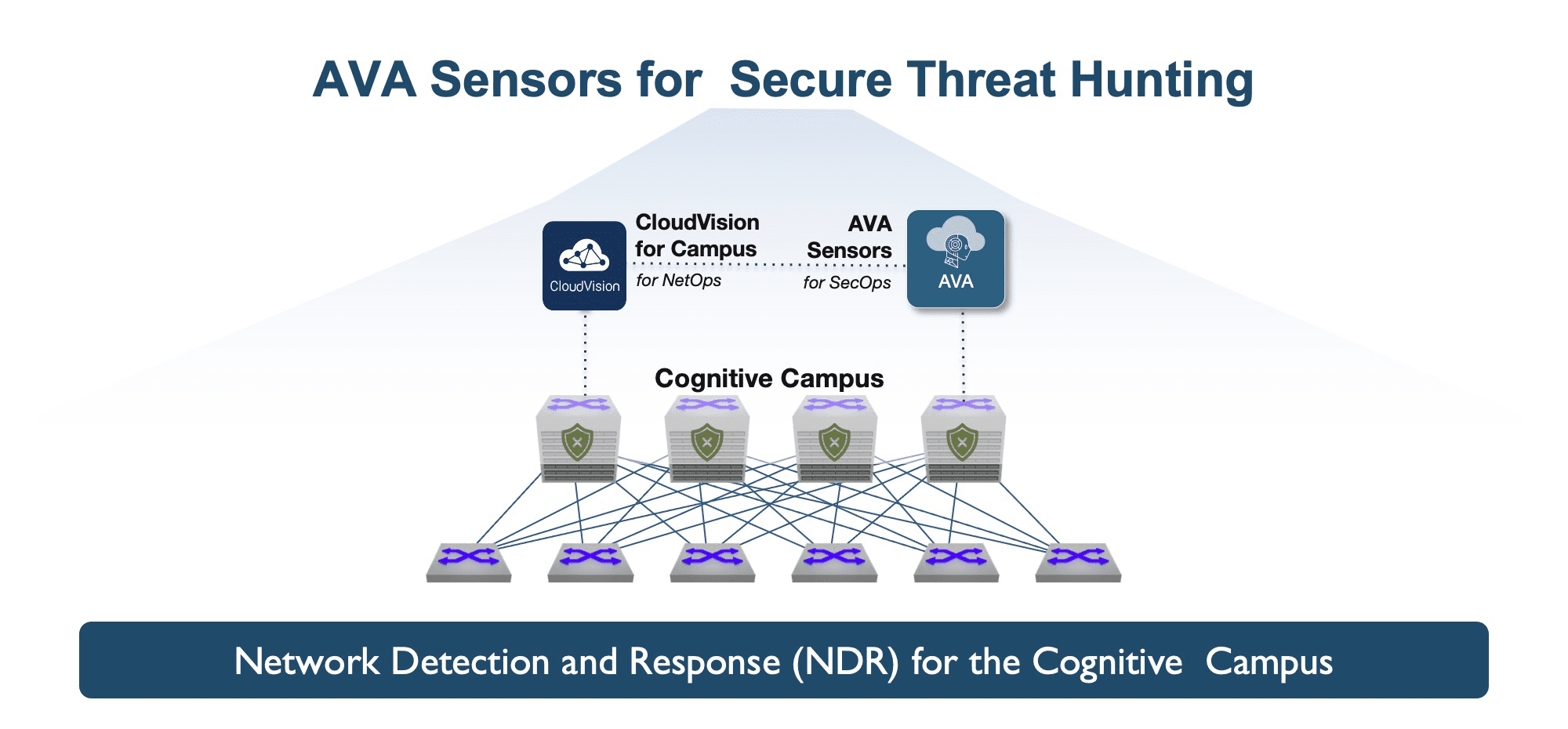 AVA Sensors for Secure Threat Hunting

CloudVision

CloudVision for Campus
for NetOps

AVA Sensors
for SecOps

AVA

Cognitive Campus

Network Detection and Response (NDR) for the Cognitive Campus